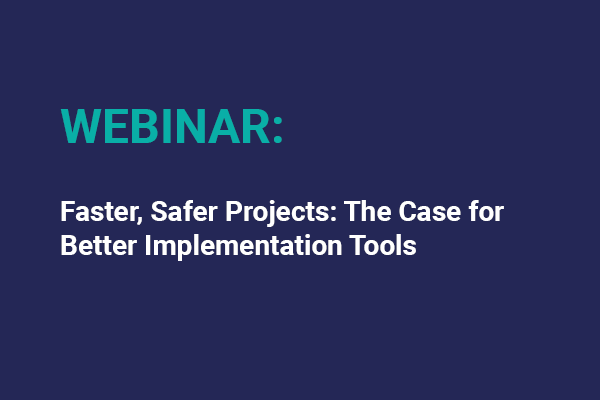 WEBINAR:

Faster, Safer Projects: The Case for Better Implementation Tools